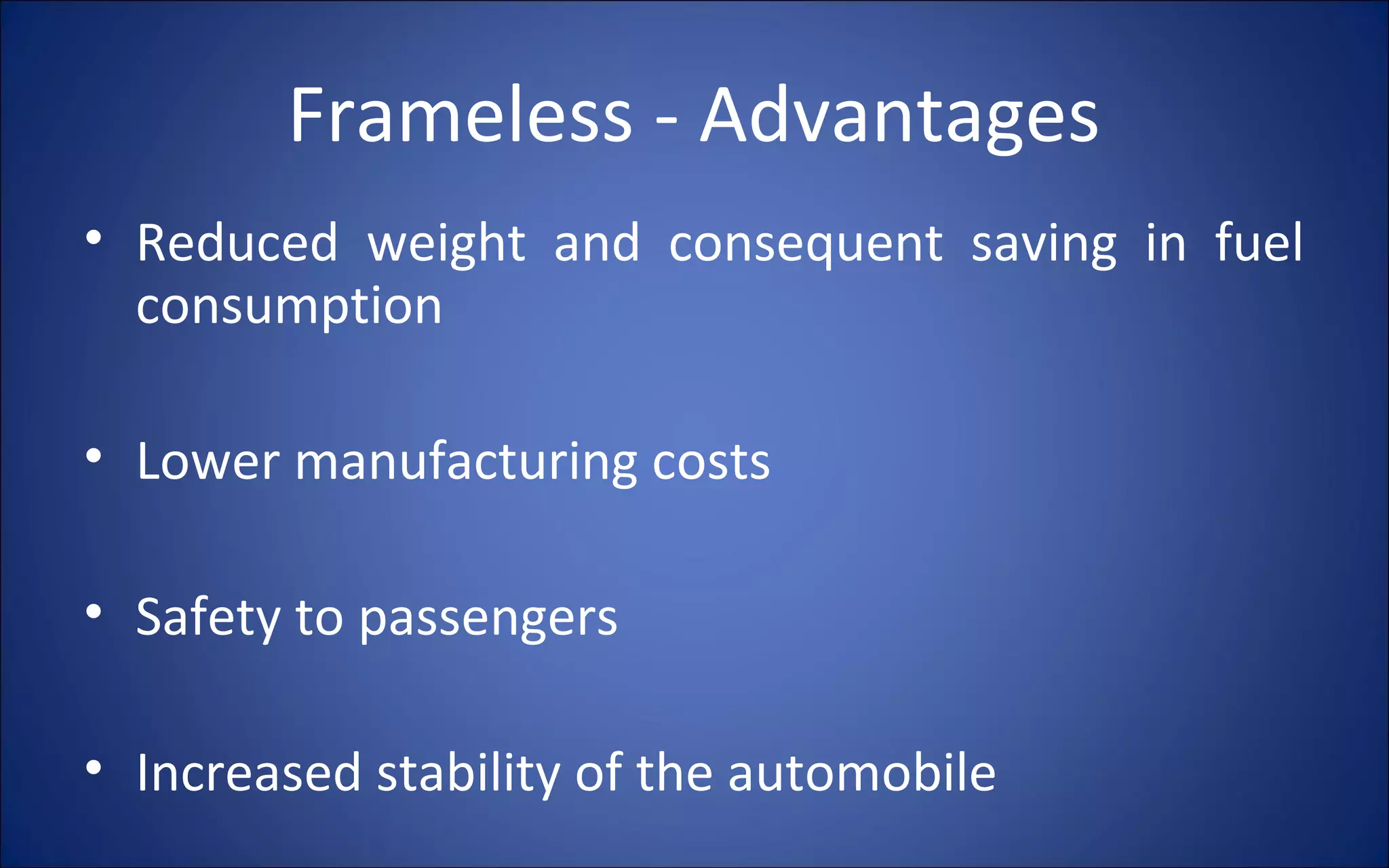 Frameless - Advantages

• Reduced weight and consequent saving in fuel consumption

• Lower manufacturing costs

• Safety to passengers

• Increased stability of the automobile